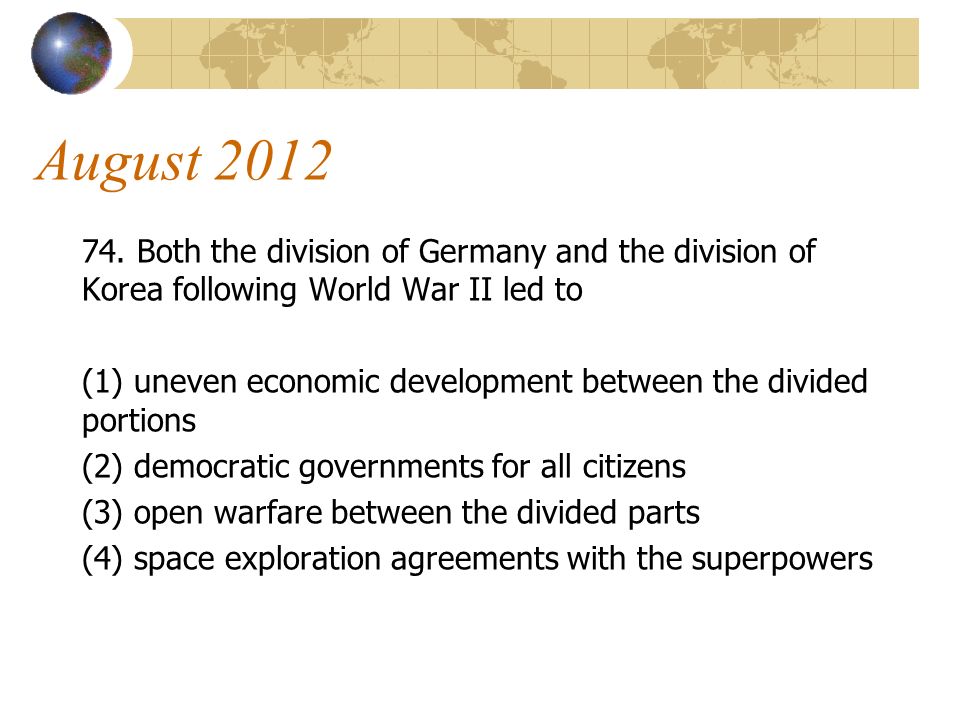 August 2012

74. Both the division of Germany and the division of Korea following World War II led to

(1) uneven economic development between the divided portions
(2) democratic governments for all citizens
(3) open warfare between the divided parts
(4) space exploration agreements with the superpowers